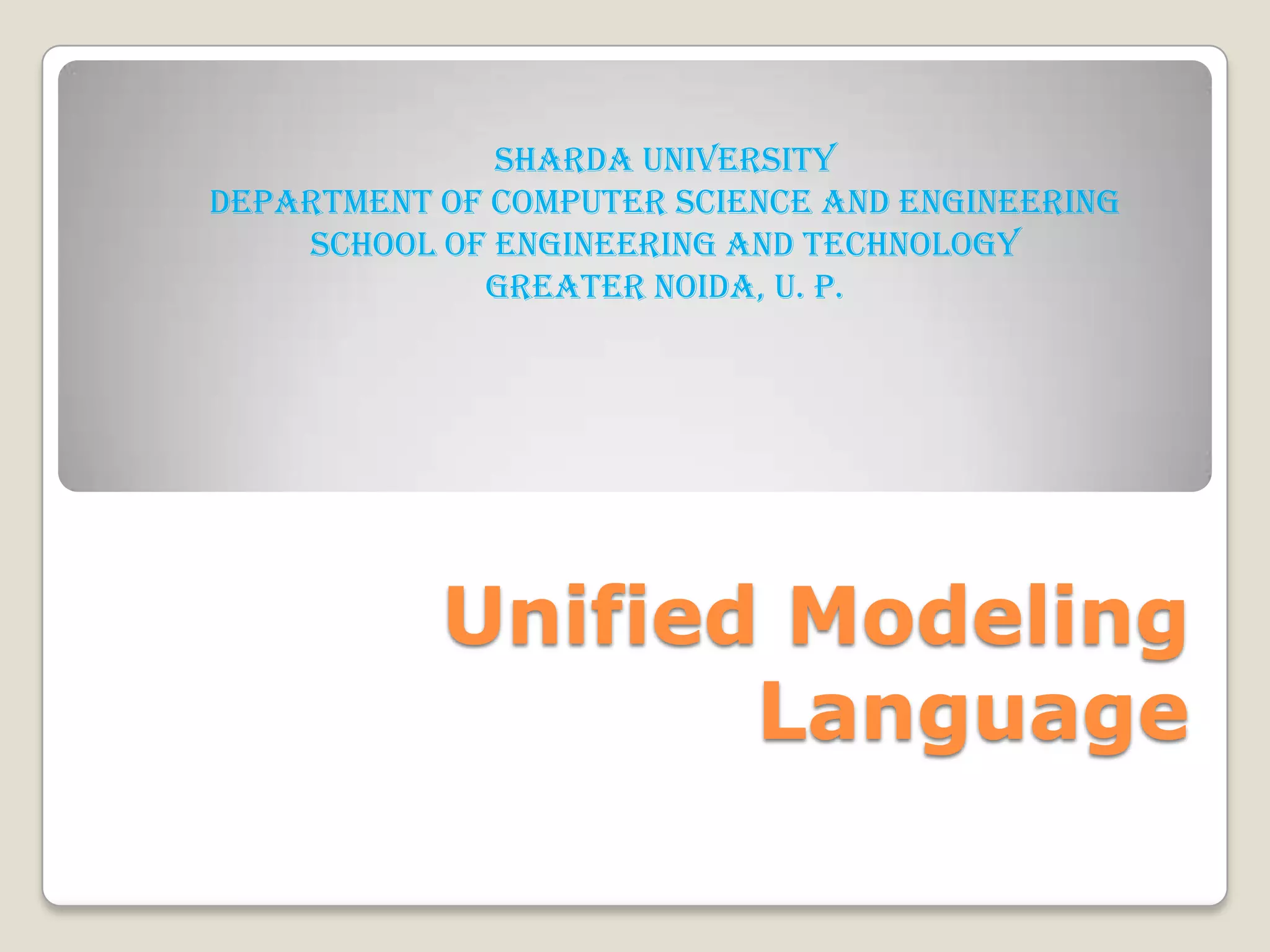 SHARDA UNIVERSITY
DEPARTMENT OF COMPUTER SCIENCE AND ENGINEERING
SCHOOL OF ENGINEERING AND TECHNOLOGY
GREATER NOIDA, U. P.

Unified Modeling Language